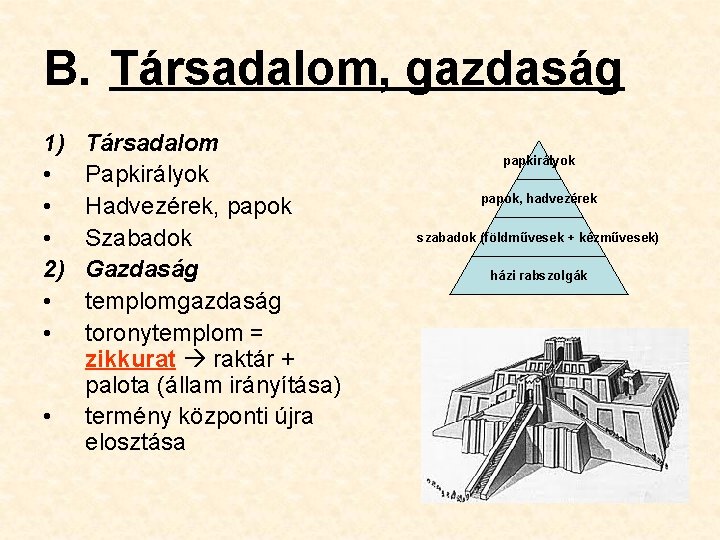 B. Társadalom, gazdaság

1) Társadalom
• Papkirályok
• Hadvezérek, papok
• Szabadok
2) Gazdaság
• templomgazdaság
• toronytemplom = zikkurat → raktár + palota (állam irányítása)
• termény központi újra elosztása

papkirályok
papok, hadvezérek
szabadok (földművesek + kézművesek)
házi rabszolgák